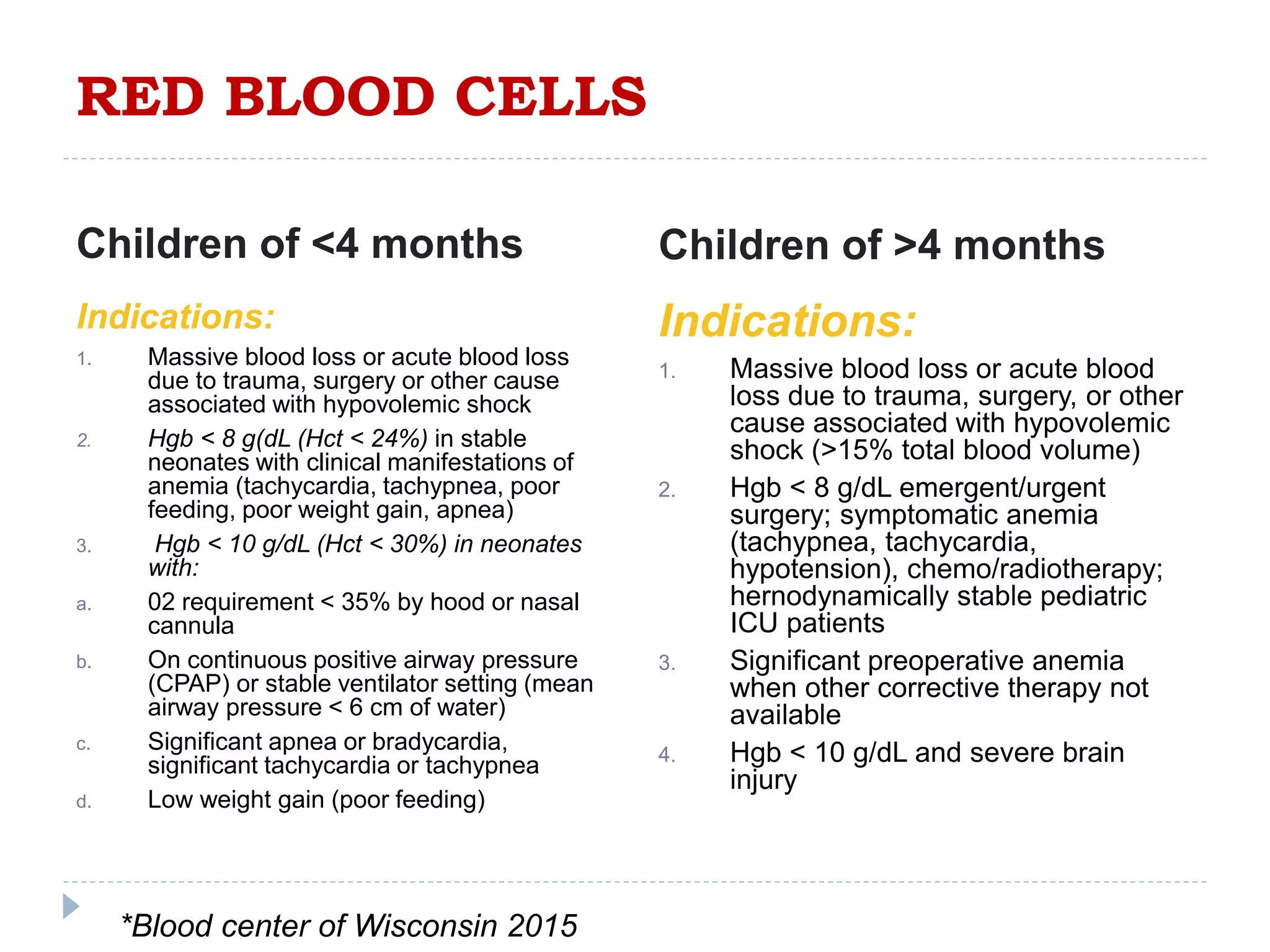 RED BLOOD CELLS

Children of <4 months

Indications:

1. Massive blood loss or acute blood loss due to trauma, surgery or other cause associated with hypovolemic shock

2. Hgb < 8 g(dL (Hct < 24%) in stable neonates with clinical manifestations of anemia (tachycardia, tachypnea, poor feeding, poor weight gain, apnea)

3. Hgb < 10 g/dL (Hct < 30%) in neonates with:

a. 02 requirement < 35% by hood or nasal cannula

b. On continuous positive airway pressure (CPAP) or stable ventilator setting (mean airway pressure < 6 cm of water)

c. Significant apnea or bradycardia, significant tachycardia or tachypnea

d. Low weight gain (poor feeding)

Children of >4 months

Indications:

1. Massive blood loss or acute blood loss due to trauma, surgery, or other cause associated with hypovolemic shock (>15% total blood volume)

2. Hgb < 8 g/dL emergent/urgent surgery; symptomatic anemia (tachypnea, tachycardia, hypotension), chemo/radiotherapy; hernodynamically stable pediatric ICU patients

3. Significant preoperative anemia when other corrective therapy not available

4. Hgb < 10 g/dL and severe brain injury

*Blood center of Wisconsin 2015